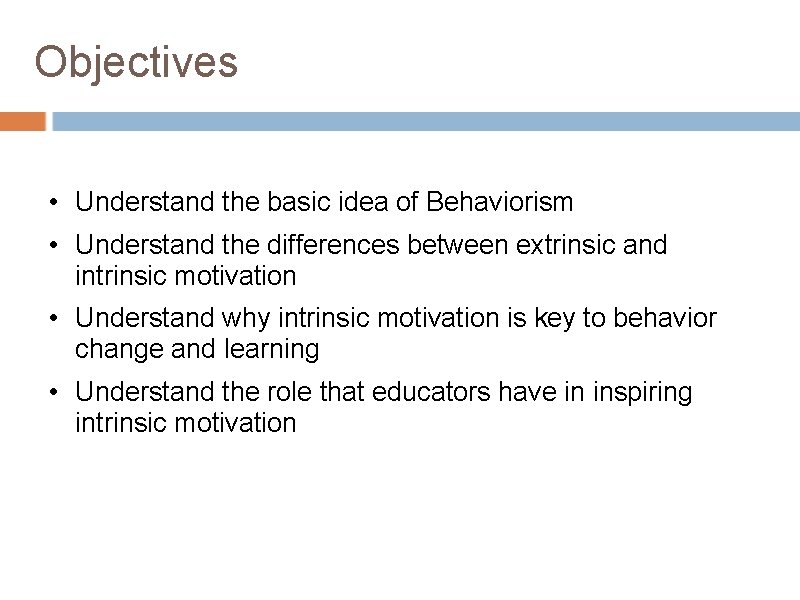 Objectives

• Understand the basic idea of Behaviorism
• Understand the differences between extrinsic and intrinsic motivation
• Understand why intrinsic motivation is key to behavior change and learning
• Understand the role that educators have in inspiring intrinsic motivation